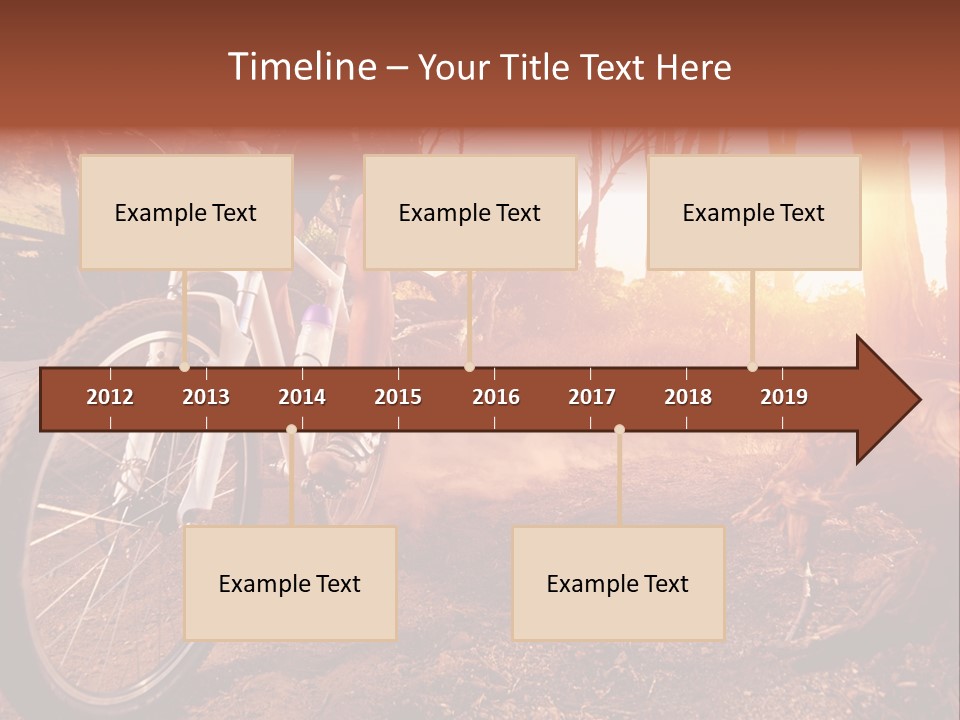 Timeline – Your Title Text Here

Example Text

Example Text

Example Text

2012 2013 2014 2015 2016 2017 2018 2019

Example Text

Example Text